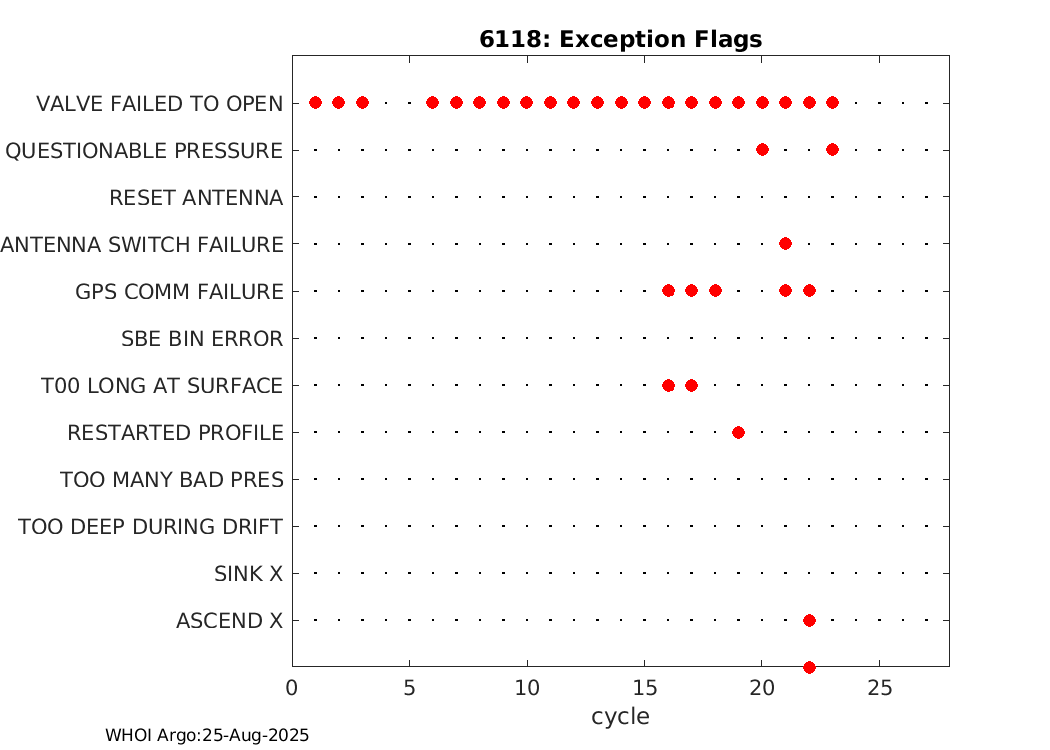 6118: Exception Flags

VALVE FAILED TO OPEN
QUESTIONABLE PRESSURE
RESET ANTENNA
ANTENNA SWITCH FAILURE
GPS COMM FAILURE
SBE BIN ERROR
T00 LONG AT SURFACE
RESTARTED PROFILE
TOO MANY BAD PRES
TOO DEEP DURING DRIFT
SINK X
ASCEND X

0
5
10
15
20
25
cycle

WHOI Argo:25-Aug-2025